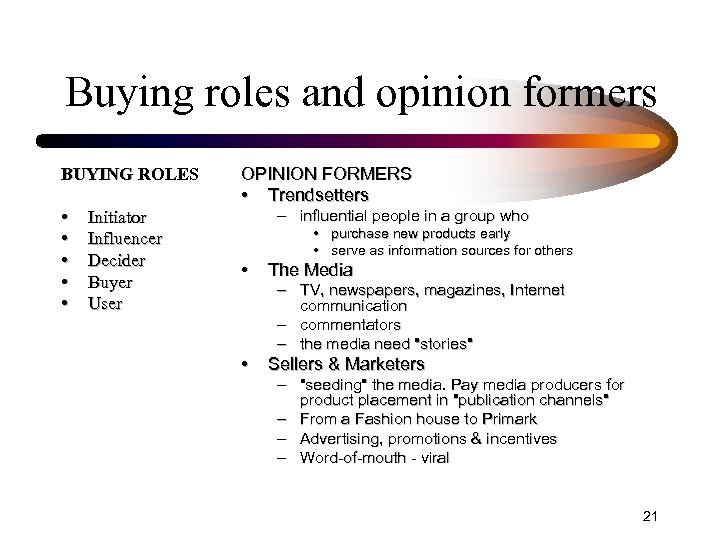 Buying roles and opinion formers

BUYING ROLES

• Initiator
• Influencer
• Decider
• Buyer
• User

OPINION FORMERS
• Trendsetters
– influential people in a group who
• purchase new products early
• serve as information sources for others
• The Media
– TV, newspapers, magazines, Internet communication
– commentators
– the media need "stories"
• Sellers & Marketers
– "seeding" the media. Pay media producers for product placement in "publication channels"
– From a Fashion house to Primark
– Advertising, promotions & incentives
– Word-of-mouth - viral

21